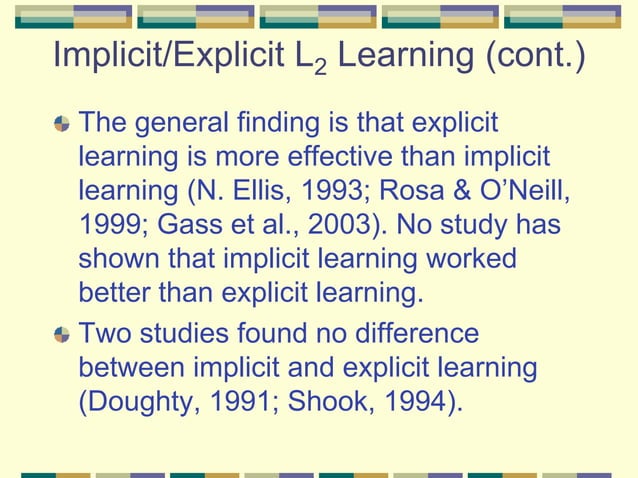 Implicit/Explicit $L_2$ Learning (cont.)

The general finding is that explicit learning is more effective than implicit learning (N. Ellis, 1993; Rosa & O'Neill, 1999; Gass et al., 2003). No study has shown that implicit learning worked better than explicit learning.

Two studies found no difference between implicit and explicit learning (Doughty, 1991; Shook, 1994).